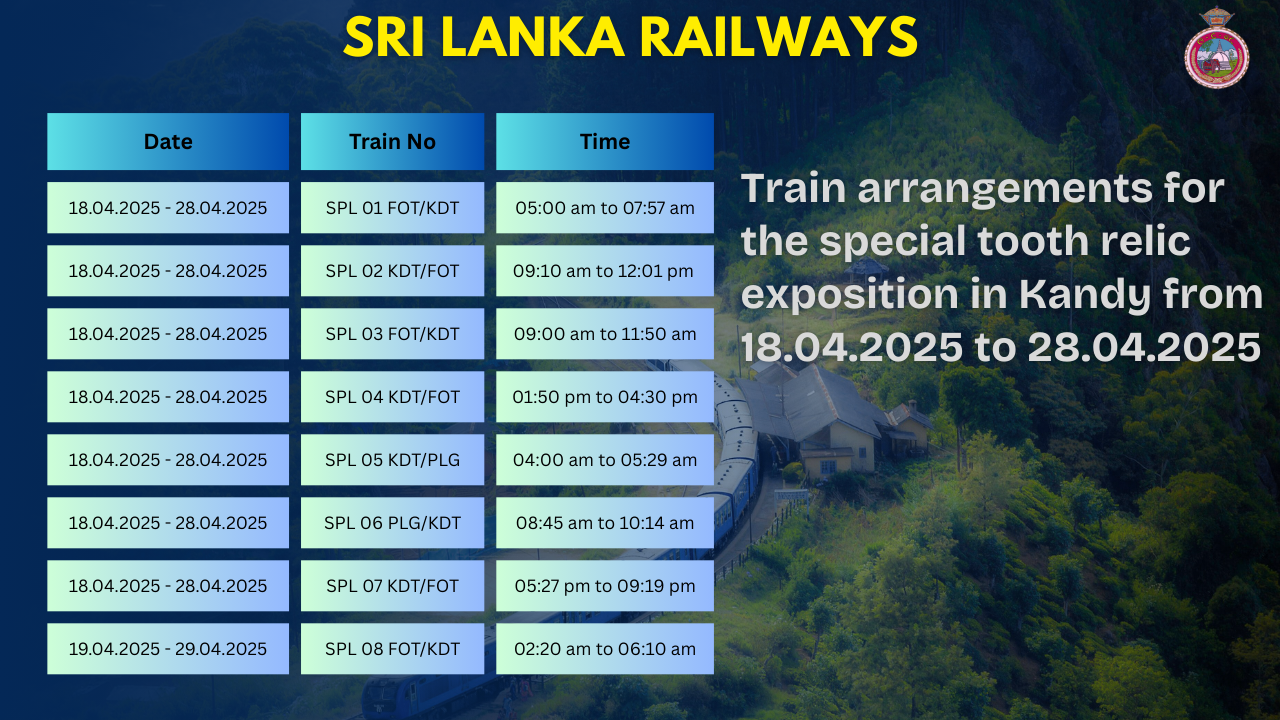 SRI LANKA RAILWAYS

| Date | Train No | Time |
|---|---|---|
| 18.04.2025 - 28.04.2025 | SPL 01 FOT/KDT | 05:00 am to 07:57 am |
| 18.04.2025 - 28.04.2025 | SPL 02 KDT/FOT | 09:10 am to 12:01 pm |
| 18.04.2025 - 28.04.2025 | SPL 03 FOT/KDT | 09:00 am to 11:50 am |
| 18.04.2025 - 28.04.2025 | SPL 04 KDT/FOT | 01:50 pm to 04:30 pm |
| 18.04.2025 - 28.04.2025 | SPL 05 KDT/PLG | 04:00 am to 05:29 am |
| 18.04.2025 - 28.04.2025 | SPL 06 PLG/KDT | 08:45 am to 10:14 am |
| 18.04.2025 - 28.04.2025 | SPL 07 KDT/FOT | 05:27 pm to 09:19 pm |
| 19.04.2025 - 29.04.2025 | SPL 08 FOT/KDT | 02:20 am to 06:10 am |

Train arrangements for the special tooth relic exposition in Kandy from 18.04.2025 to 28.04.2025